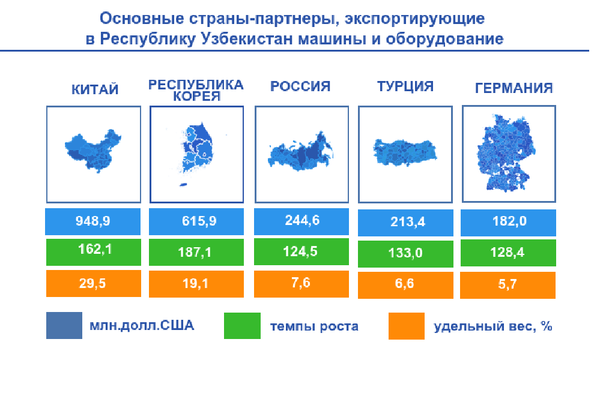 Основные страны-партнеры, экспортирующие в Республику Узбекистан машины и оборудование

| КИТАЙ | РЕСПУБЛИКА КОРЕЯ | РОССИЯ | ТУРЦИЯ | ГЕРМАНИЯ |
|---|---|---|---|---|
| 948,9 | 615,9 | 244,6 | 213,4 | 182,0 |
| 162,1 | 187,1 | 124,5 | 133,0 | 128,4 |
| 29,5 | 19,1 | 7,6 | 6,6 | 5,7 |

млн.долл.США
темпы роста
удельный вес, %